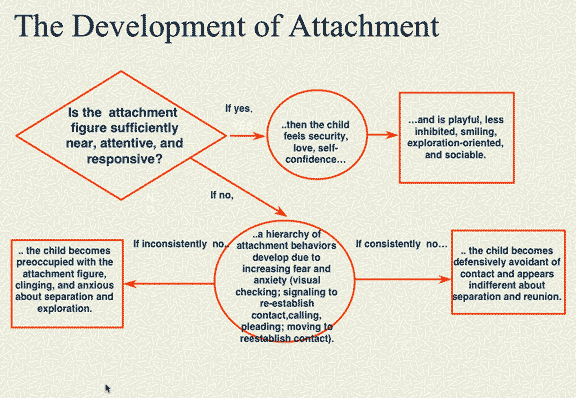 The Development of Attachment

Is the attachment figure sufficiently near, attentive, and responsive?

If yes,

..then the child feels security, love, self-confidence...

...and is playful, less inhibited, smiling, exploration-oriented, and sociable.

If no,

..a hierarchy of attachment behaviors develop due to increasing fear and anxiety (visual checking; signaling to re-establish contact,calling, pleading; moving to reestablish contact).

If inconsistently no..

.. the child becomes preoccupied with the attachment figure, clinging, and anxious about separation and exploration.

If consistently no...

.. the child becomes defensively avoidant of contact and appears indifferent about separation and reunion.